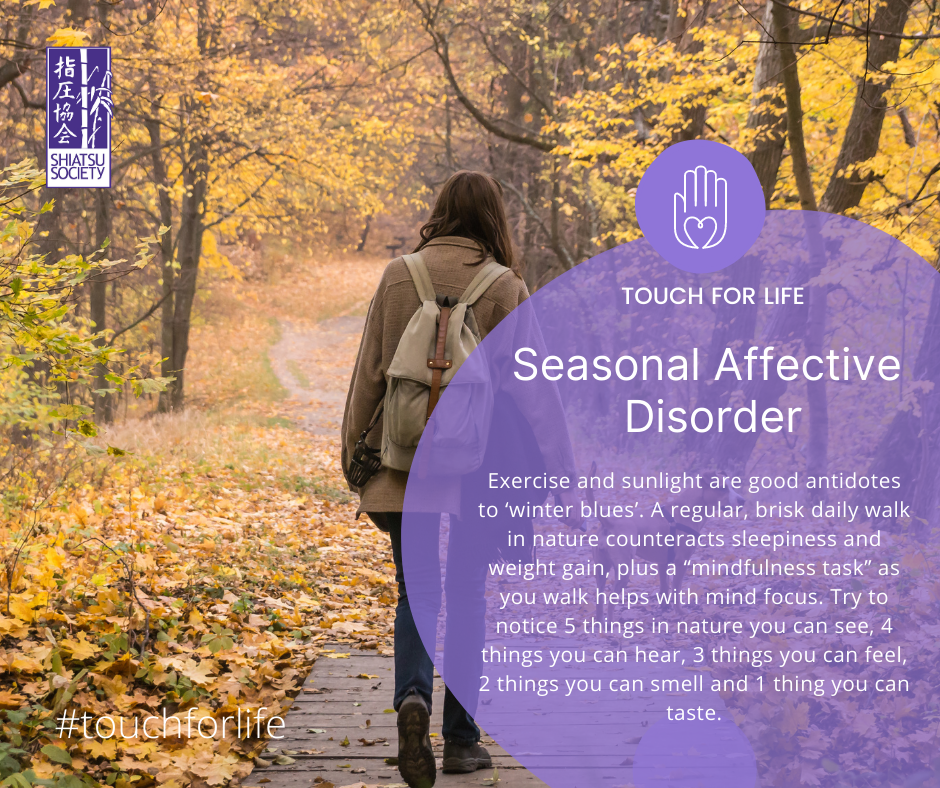 指圧協会
SHIATSU SOCIETY

TOUCH FOR LIFE

Seasonal Affective Disorder

Exercise and sunlight are good antidotes to ‘winter blues’. A regular, brisk daily walk in nature counteracts sleepiness and weight gain, plus a “mindfulness task” as you walk helps with mind focus. Try to notice 5 things in nature you can see, 4 things you can hear, 3 things you can feel, 2 things you can smell and 1 thing you can taste.

#touchforlife